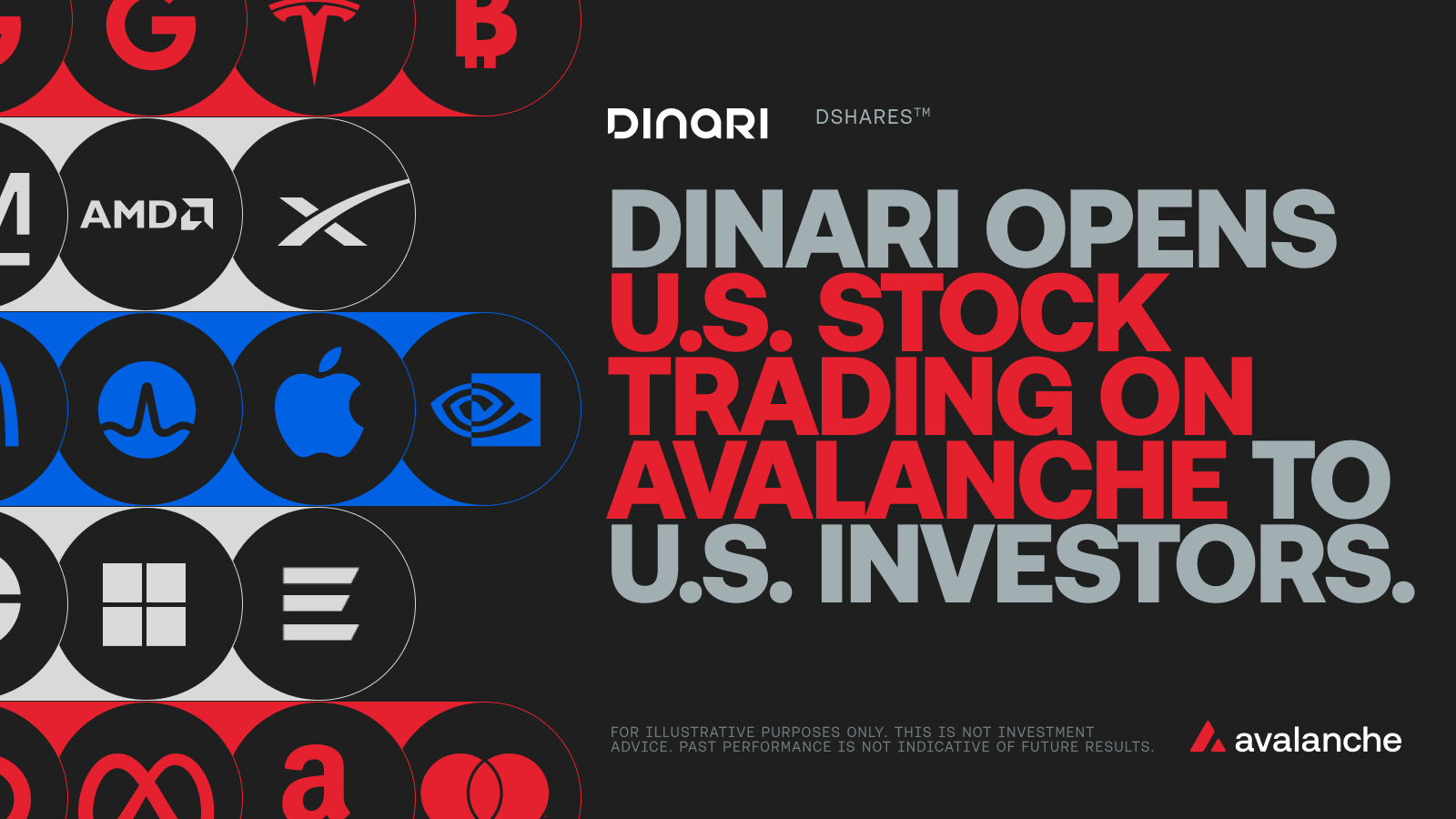 AMD

DINARI DSHARES™

DINARI OPENS U.S. STOCK TRADING ON AVALANCHE TO U.S. INVESTORS.

FOR ILLUSTRATIVE PURPOSES ONLY. THIS IS NOT INVESTMENT ADVICE. PAST PERFORMANCE IS NOT INDICATIVE OF FUTURE RESULTS.

avalanche